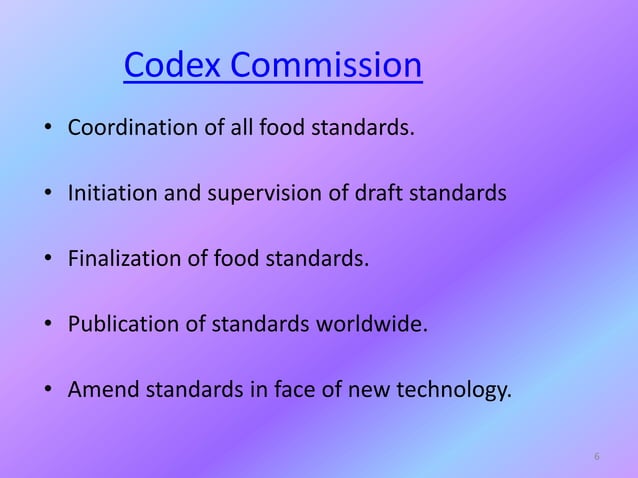 Codex Commission

• Coordination of all food standards.

• Initiation and supervision of draft standards

• Finalization of food standards.

• Publication of standards worldwide.

• Amend standards in face of new technology.

6